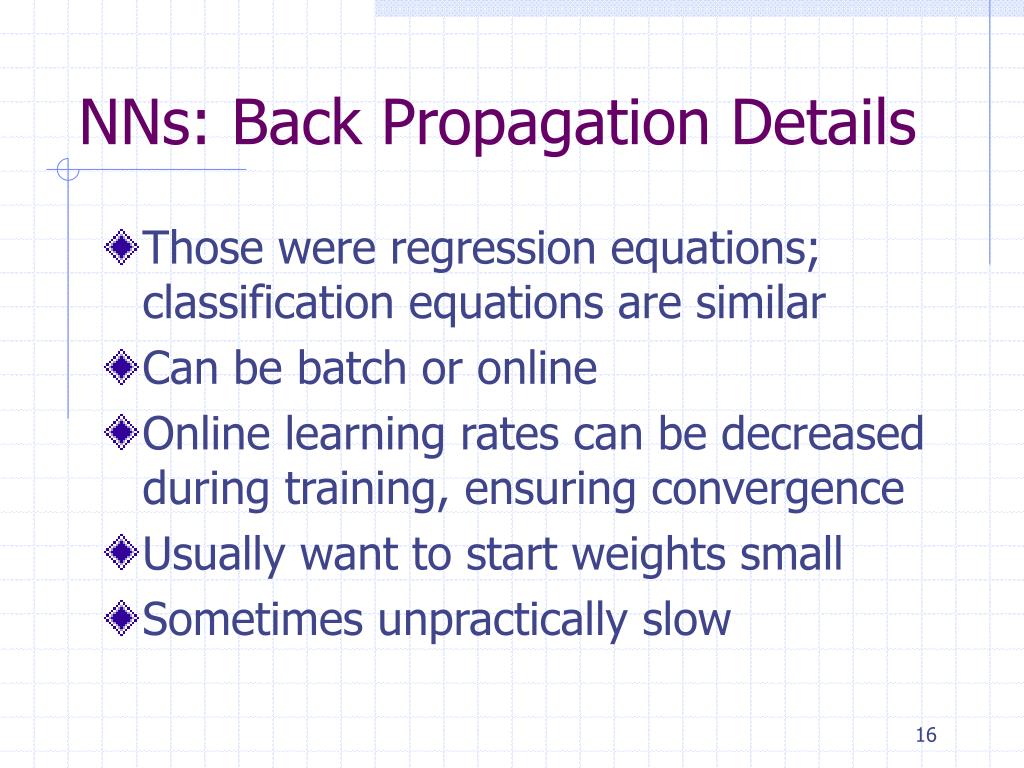 NNs: Back Propagation Details

Those were regression equations; classification equations are similar

Can be batch or online

Online learning rates can be decreased during training, ensuring convergence

Usually want to start weights small

Sometimes unpractically slow

16